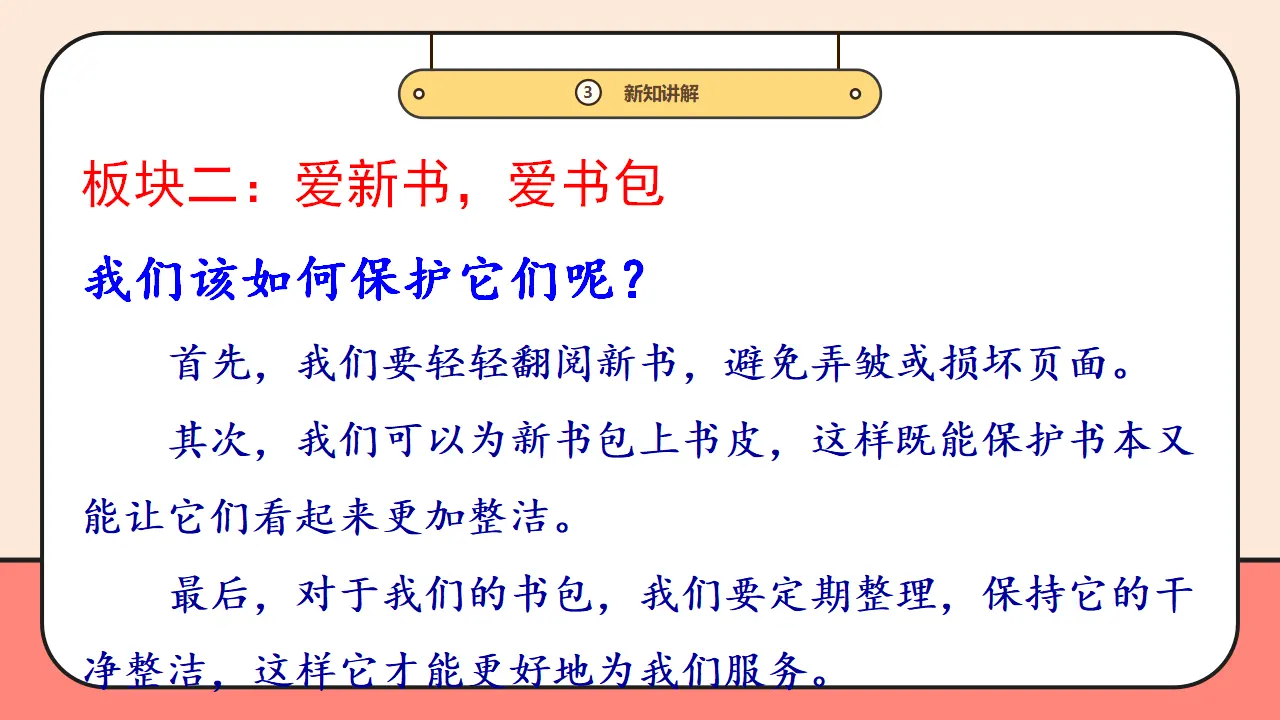 ③ 新知讲解

板块二：爱新书，爱书包

我们该如何保护它们呢？

首先，我们要轻轻翻阅新书，避免弄皱或损坏页面。

其次，我们可以为新书包上书皮，这样既能保护书本又能让它们看起来更加整洁。

最后，对于我们的书包，我们要定期整理，保持它的干净整洁，这样它才能更好地为我们服务。